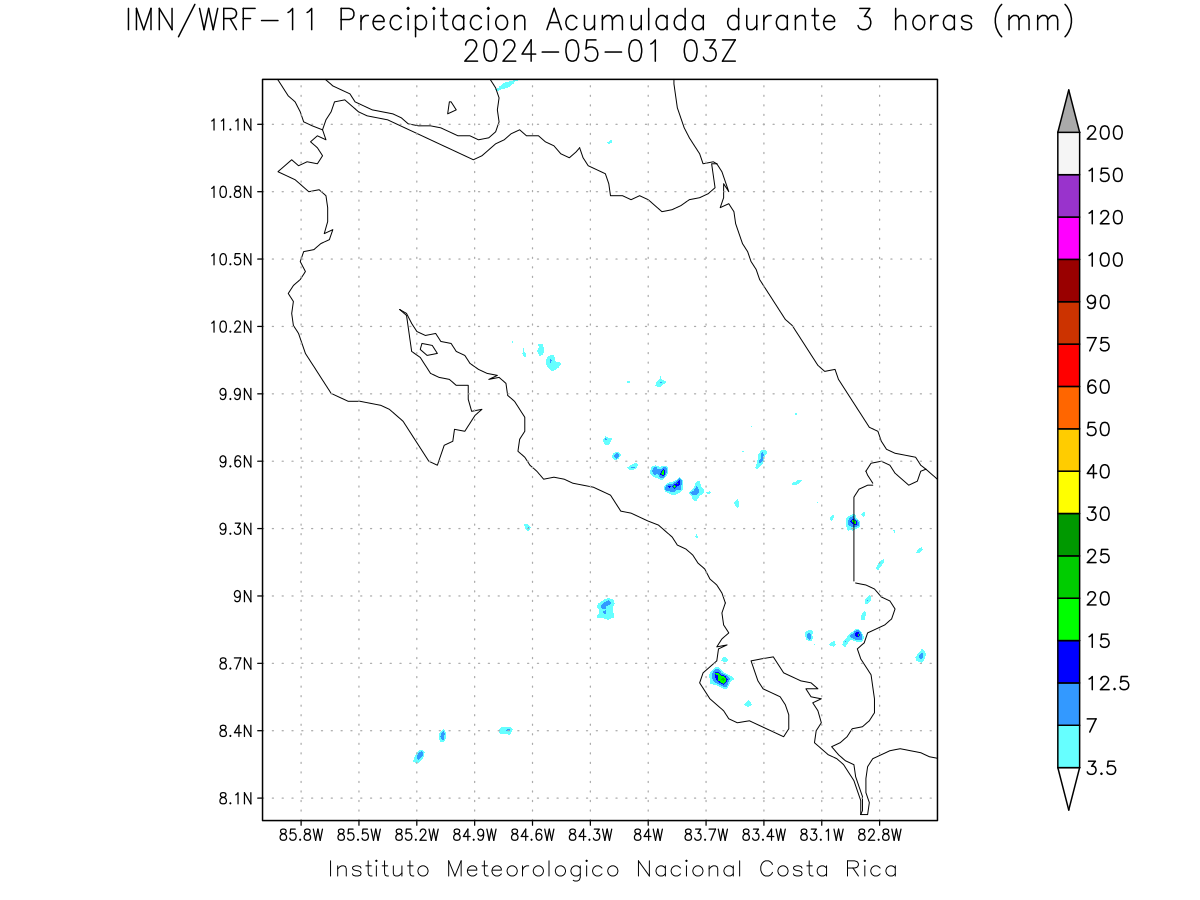 IMN/WRF-11 Precipitacion Acumulada durante 3 horas (mm)
2024-05-01 03Z

11.1N
10.8N
10.5N
10.2N
9.9N
9.6N
9.3N
9N
8.7N
8.4N
8.1N

85.8W 85.5W 85.2W 84.9W 84.6W 84.3W 84W 83.7W 83.4W 83.1W 82.8W

200
150
120
100
90
75
60
50
40
30
25
20
15
12.5
7
3.5

Instituto Meteorologico Nacional Costa Rica